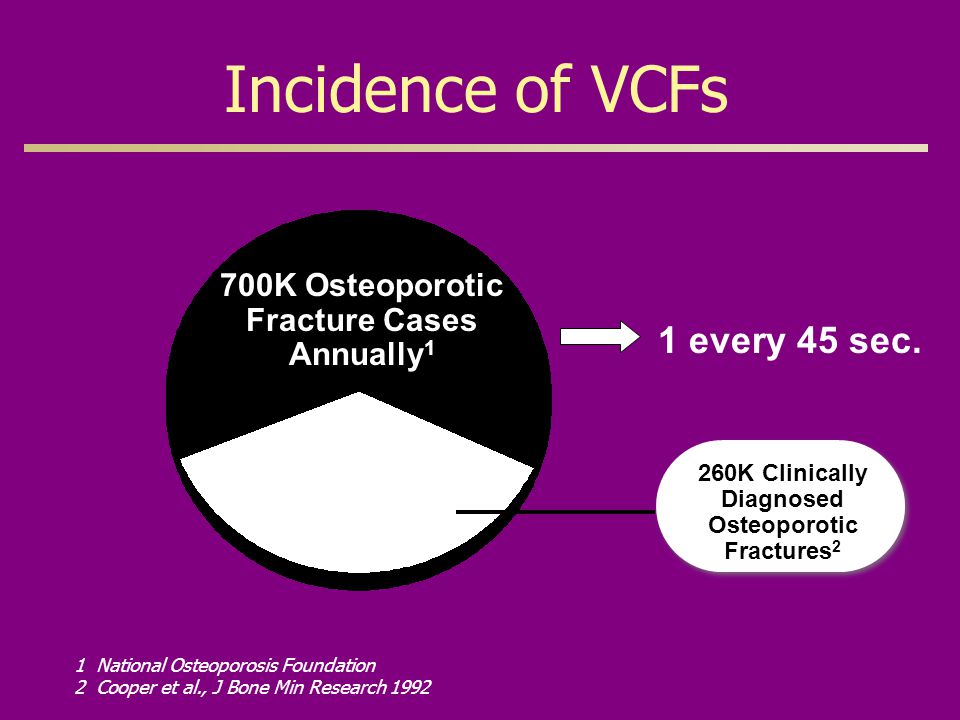 Incidence of VCFs

700K Osteoporotic Fracture Cases Annually$^1$

1 every 45 sec.

260K Clinically Diagnosed Osteoporotic Fractures$^2$

1 National Osteoporosis Foundation
2 Cooper et al., J Bone Min Research 1992